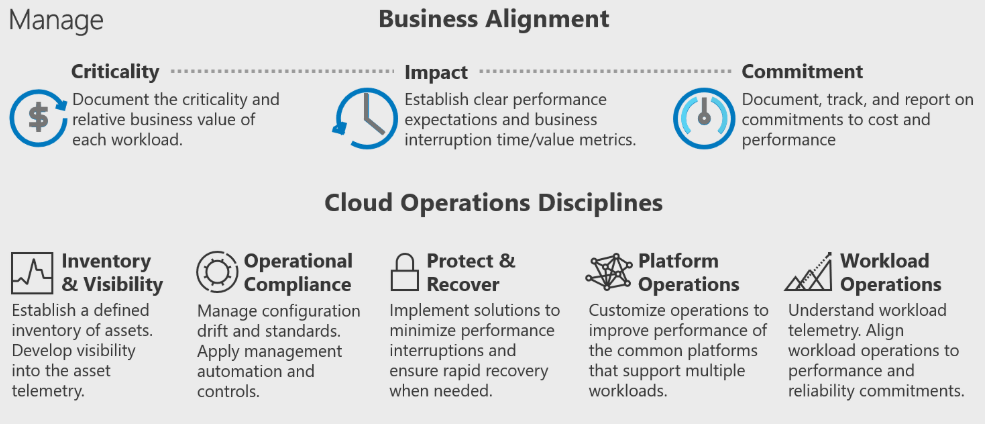 Manage

Business Alignment

Criticality

Document the criticality and relative business value of each workload.

Impact

Establish clear performance expectations and business interruption time/value metrics.

Commitment

Document, track, and report on commitments to cost and performance

Cloud Operations Disciplines

Inventory & Visibility

Establish a defined inventory of assets. Develop visibility into the asset telemetry.

Operational Compliance

Manage configuration drift and standards. Apply management automation and controls.

Protect & Recover

Implement solutions to minimize performance interruptions and ensure rapid recovery when needed.

Platform Operations

Customize operations to improve performance of the common platforms that support multiple workloads.

Workload Operations

Understand workload telemetry. Align workload operations to performance and reliability commitments.